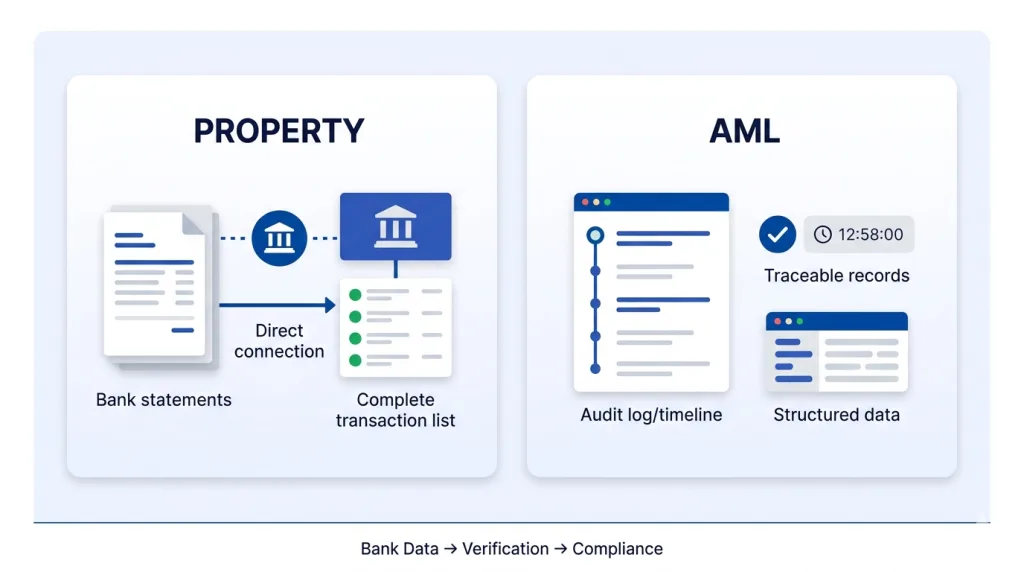 PROPERTY

Direct connection

Bank statements

Complete transaction list

AML

12:58:00

Traceable records

Audit log/timeline

Structured data

Bank Data → Verification → Compliance